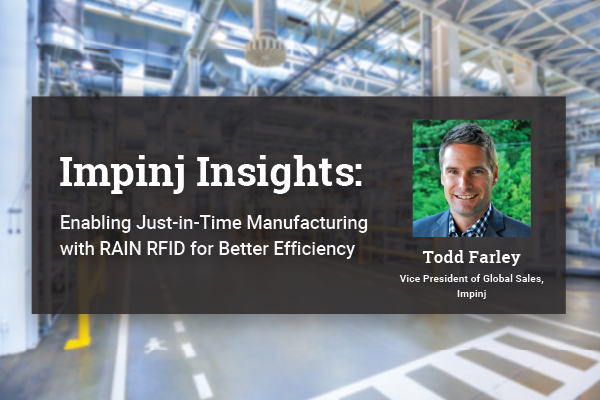 Impinj Insights:

Enabling Just-in-Time Manufacturing with RAIN RFID for Better Efficiency

Todd Farley

Vice President of Global Sales, Impinj